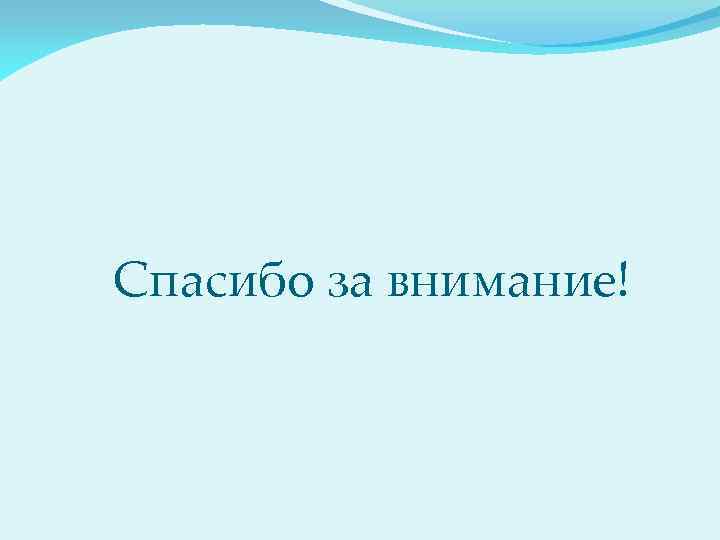 Спасибо за внимание!